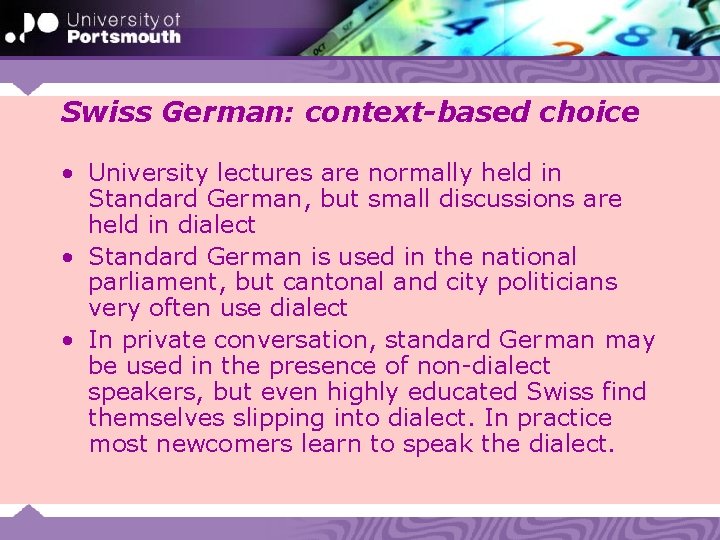 University of
Portsmouth

Swiss German: context-based choice

• University lectures are normally held in Standard German, but small discussions are held in dialect
• Standard German is used in the national parliament, but cantonal and city politicians very often use dialect
• In private conversation, standard German may be used in the presence of non-dialect speakers, but even highly educated Swiss find themselves slipping into dialect. In practice most newcomers learn to speak the dialect.